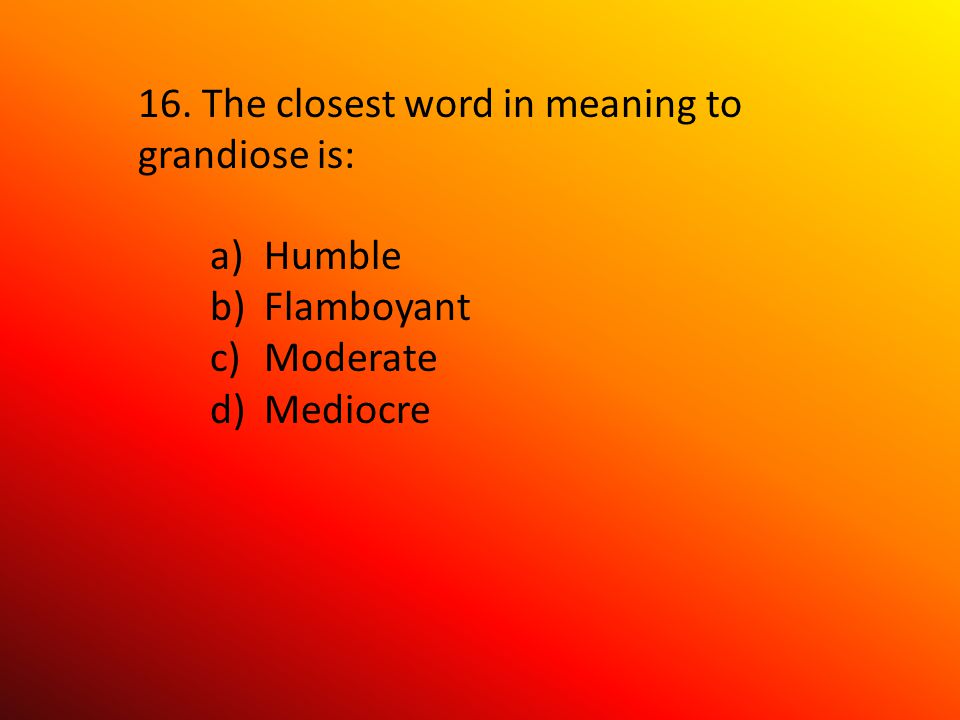 16. The closest word in meaning to grandiose is:

a) Humble
b) Flamboyant
c) Moderate
d) Mediocre